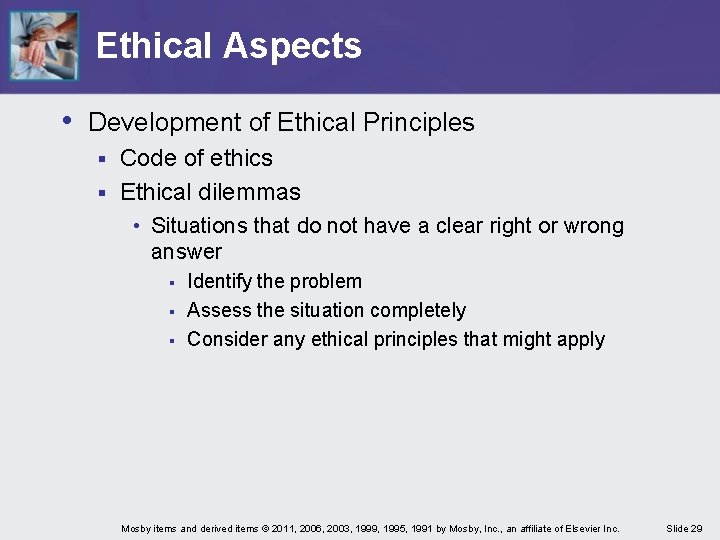 Ethical Aspects

• Development of Ethical Principles
  ▪ Code of ethics
  ▪ Ethical dilemmas
    • Situations that do not have a clear right or wrong answer
      ▪ Identify the problem
      ▪ Assess the situation completely
      ▪ Consider any ethical principles that might apply

Mosby items and derived items © 2011, 2006, 2003, 1999, 1995, 1991 by Mosby, Inc., an affiliate of Elsevier Inc.

Slide 29